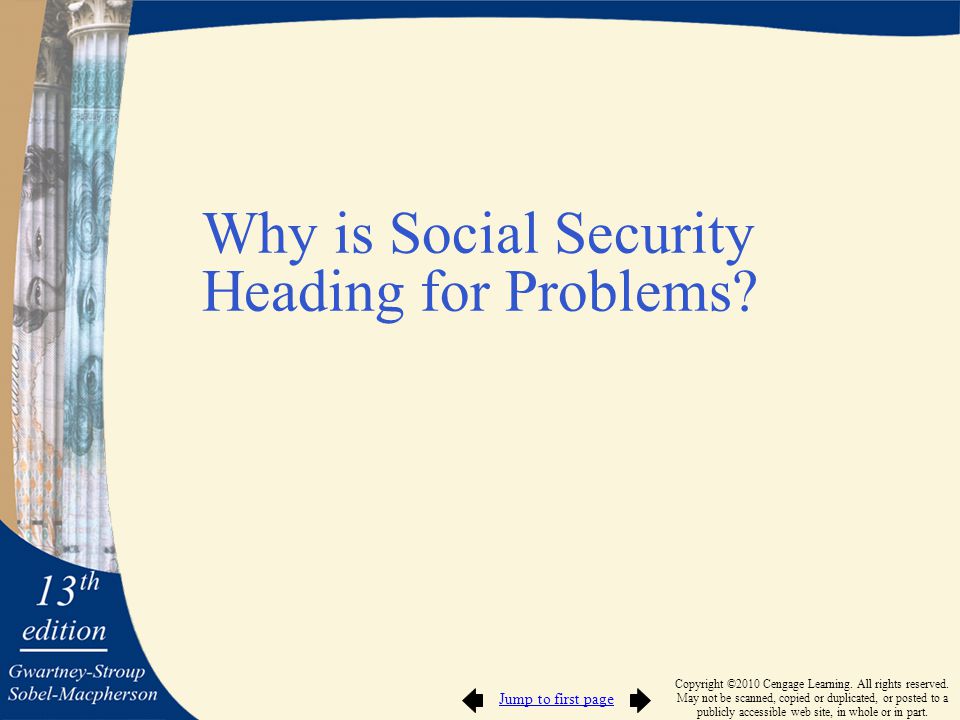 Why is Social Security Heading for Problems?

13th edition

Gwartney-Stroup Sobel-Macpherson

Jump to first page

Copyright ©2010 Cengage Learning. All rights reserved. May not be scanned, copied or duplicated, or posted to a publicly accessible web site, in whole or in part.